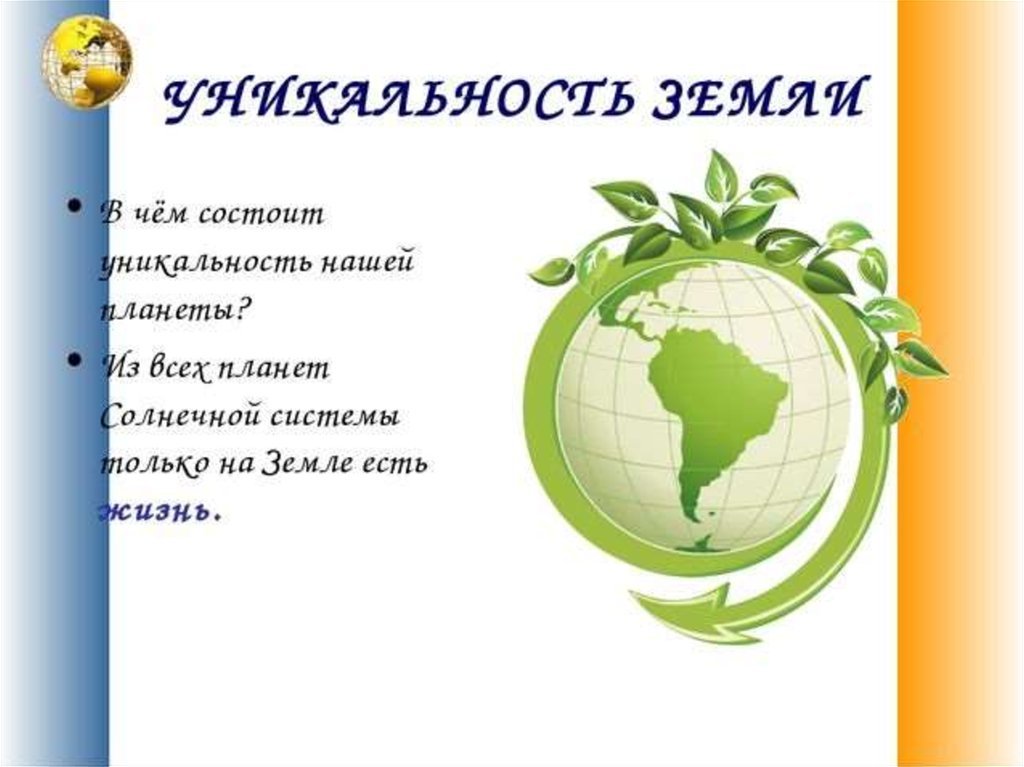 УНИКАЛЬНОСТЬ ЗЕМЛИ

• В чём состоит уникальность нашей планеты?

• Из всех планет Солнечной системы только на Земле есть жизнь.